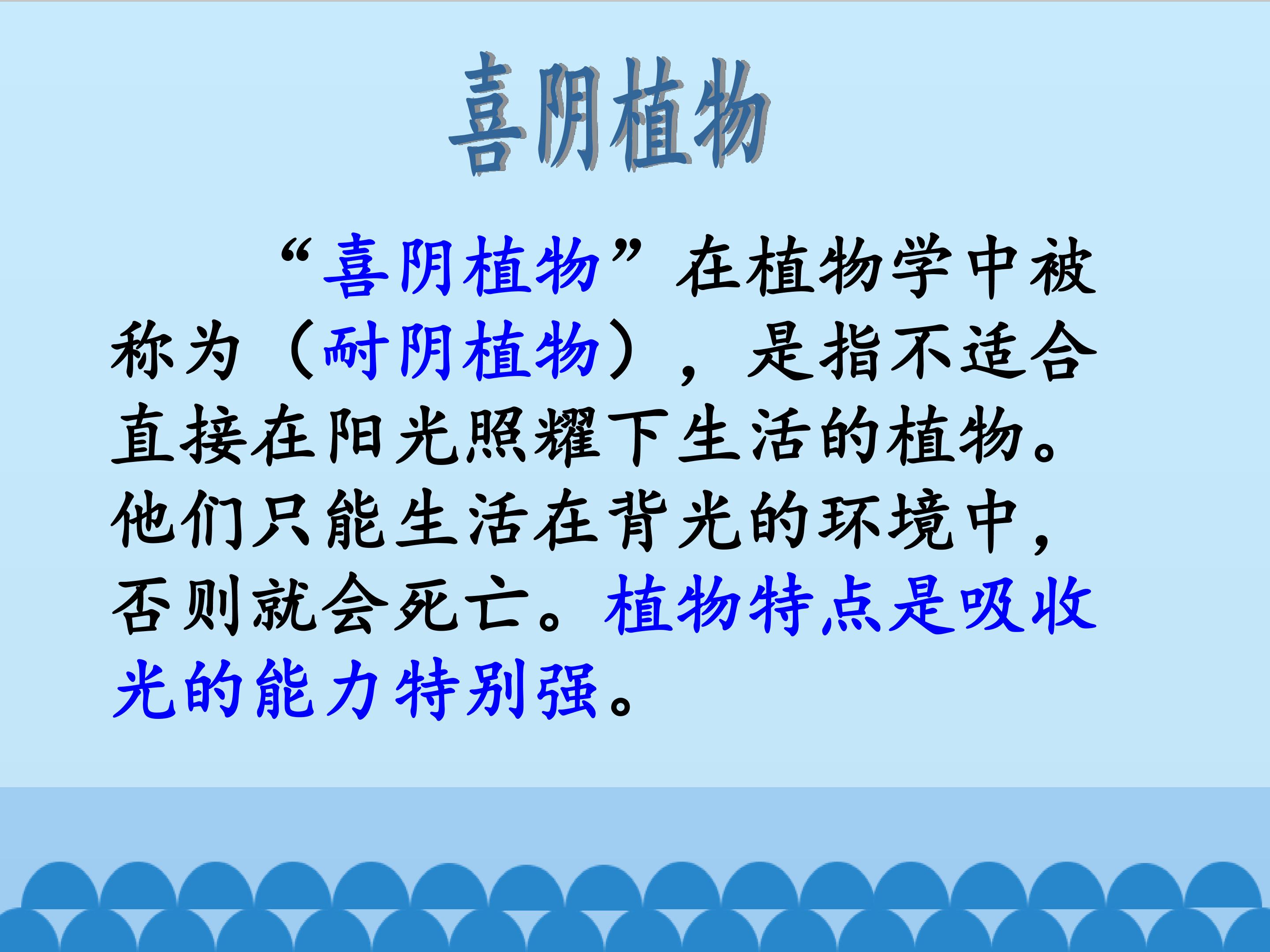 喜阴植物

“喜阴植物”在植物学中被称为（耐阴植物），是指不适合直接在阳光照耀下生活的植物。他们只能生活在背光的环境中，否则就会死亡。植物特点是吸收光的能力特别强。